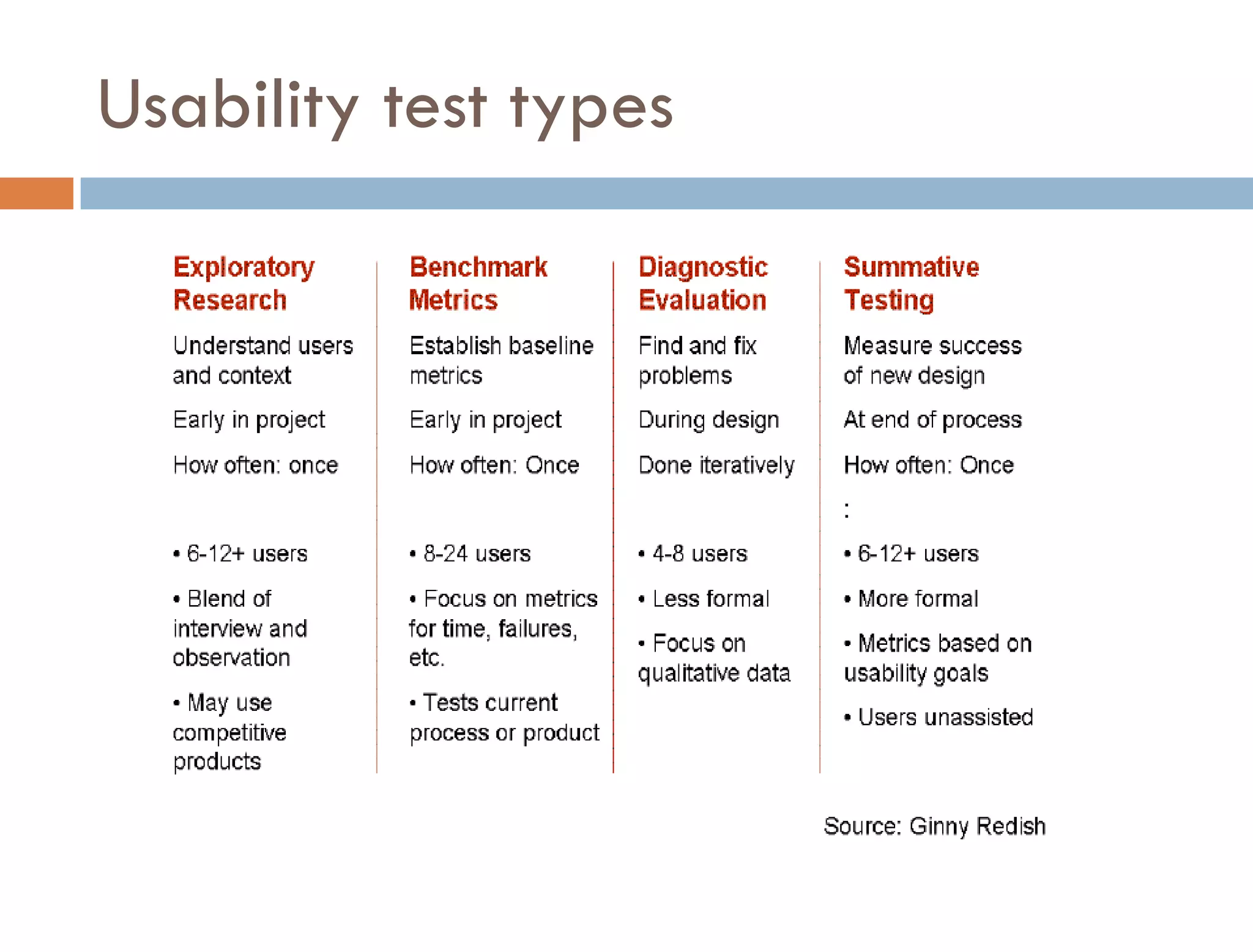 Usability test types

Exploratory Research

Understand users and context

Early in project

How often: once

• 6-12+ users

• Blend of interview and observation

• May use competitive products

Benchmark Metrics

Establish baseline metrics

Early in project

How often: Once

• 8-24 users

• Focus on metrics for time, failures, etc.

• Tests current process or product

Diagnostic Evaluation

Find and fix problems

During design

Done iteratively

• 4-8 users

• Less formal

• Focus on qualitative data

Summative Testing

Measure success of new design

At end of process

How often: Once

:

• 6-12+ users

• More formal

• Metrics based on usability goals

• Users unassisted

Source: Ginny Redish